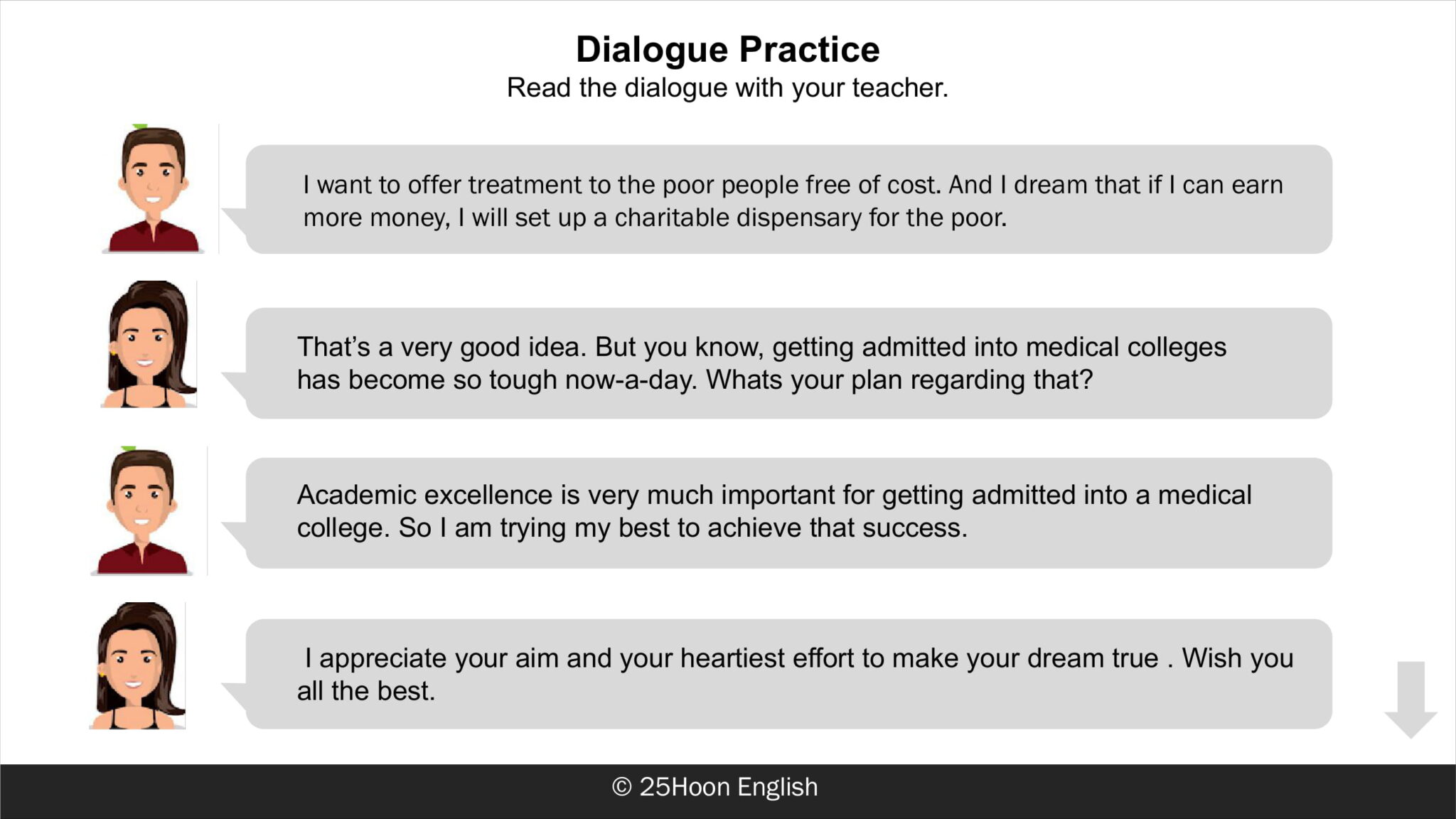 Dialogue Practice
Read the dialogue with your teacher.

I want to offer treatment to the poor people free of cost. And I dream that if I can earn more money, I will set up a charitable dispensary for the poor.

That's a very good idea. But you know, getting admitted into medical colleges has become so tough now-a-day. Whats your plan regarding that?

Academic excellence is very much important for getting admitted into a medical college. So I am trying my best to achieve that success.

I appreciate your aim and your heartiest effort to make your dream true . Wish you all the best.

© 25Hoon English